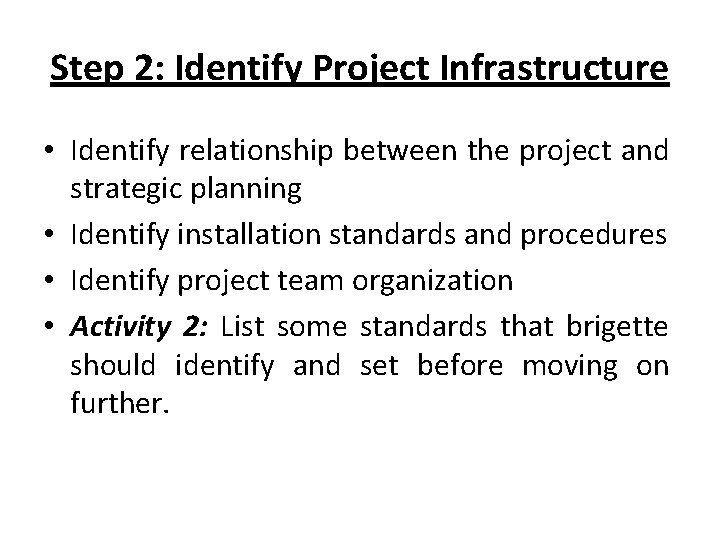 Step 2: Identify Project Infrastructure

• Identify relationship between the project and strategic planning
• Identify installation standards and procedures
• Identify project team organization
• Activity 2: List some standards that brigette should identify and set before moving on further.